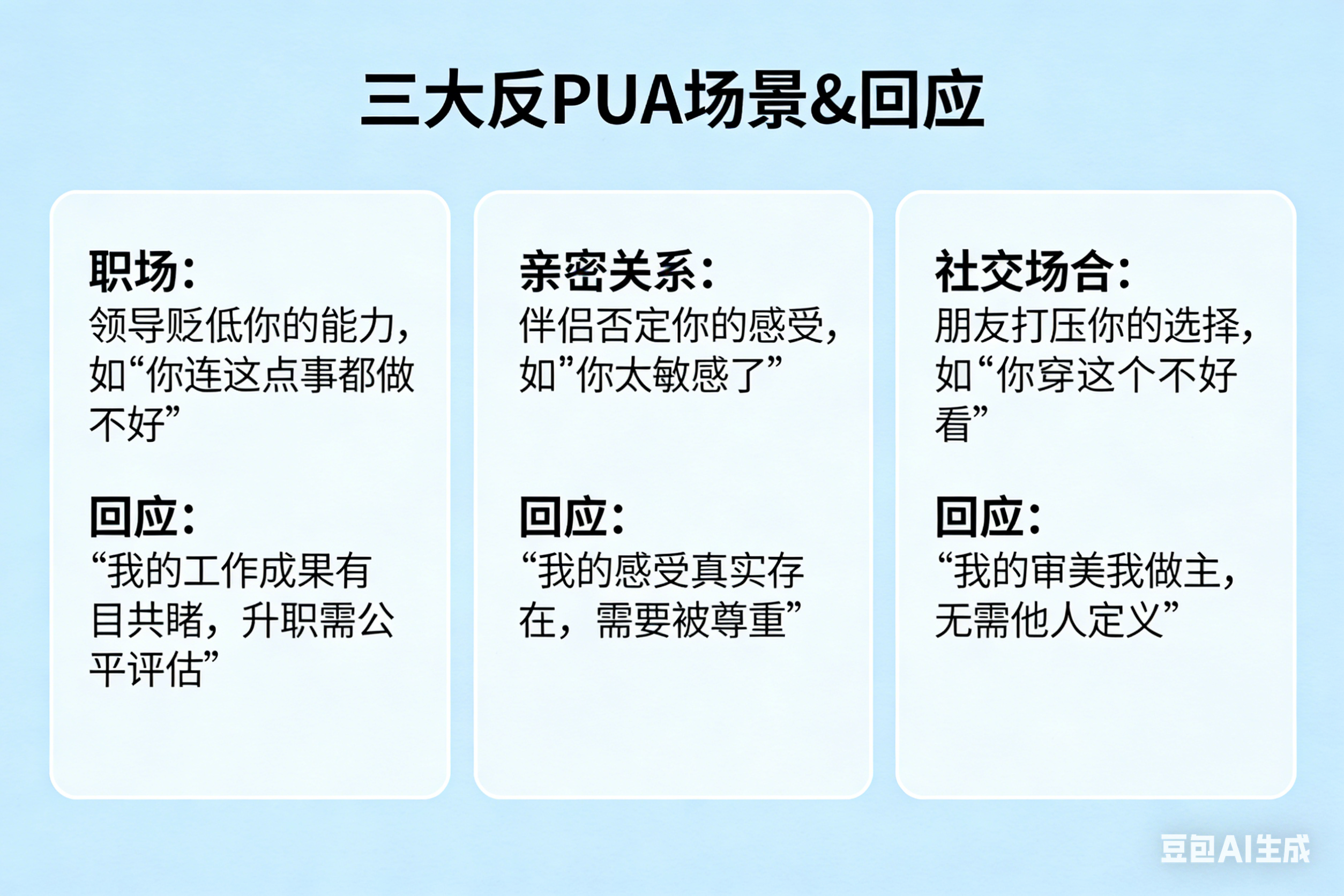 三大反PUA场景&回应

职场：
领导贬低你的能力，如“你连这点事都做不好”

回应：
“我的工作成果有目共睹，升职需公平评估”

亲密关系：
伴侣否定你的感受，如”你太敏感了”

回应：
“我的感受真实存在，需要被尊重”

社交场合：
朋友打压你的选择，如“你穿这个不好看”

回应：
“我的审美我做主，无需他人定义”

豆包AI生成